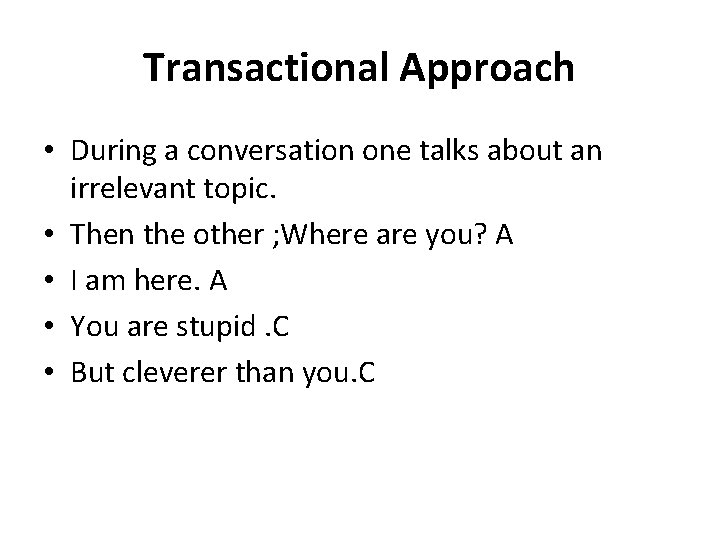 Transactional Approach

• During a conversation one talks about an irrelevant topic.
• Then the other ;Where are you? A
• I am here. A
• You are stupid .C
• But cleverer than you.C